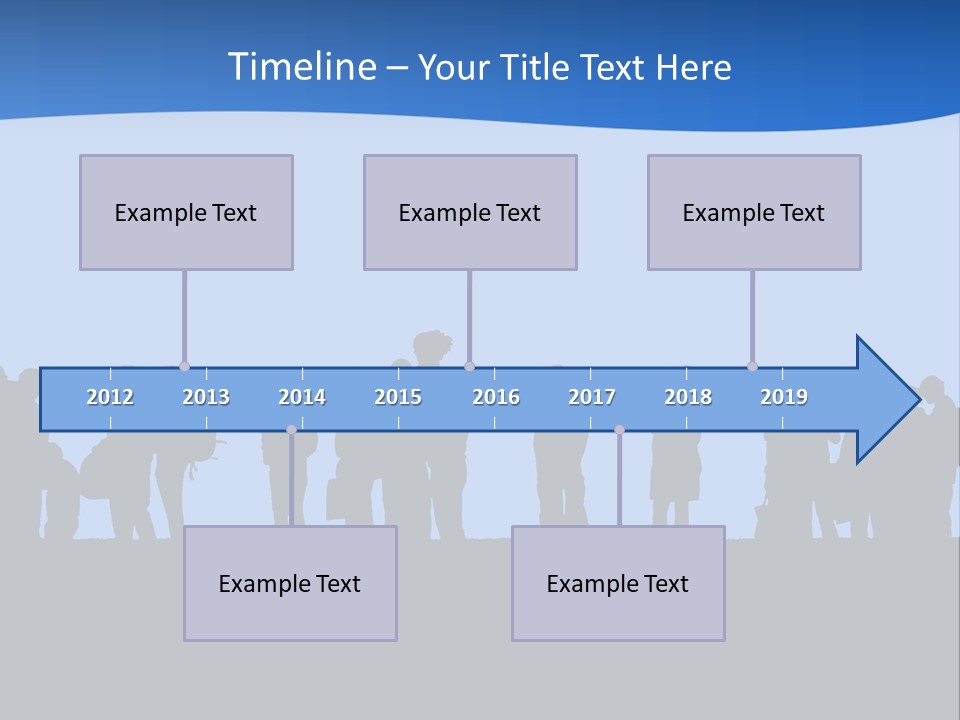 Timeline – Your Title Text Here

Example Text

Example Text

Example Text

2012 2013 2014 2015 2016 2017 2018 2019

Example Text

Example Text